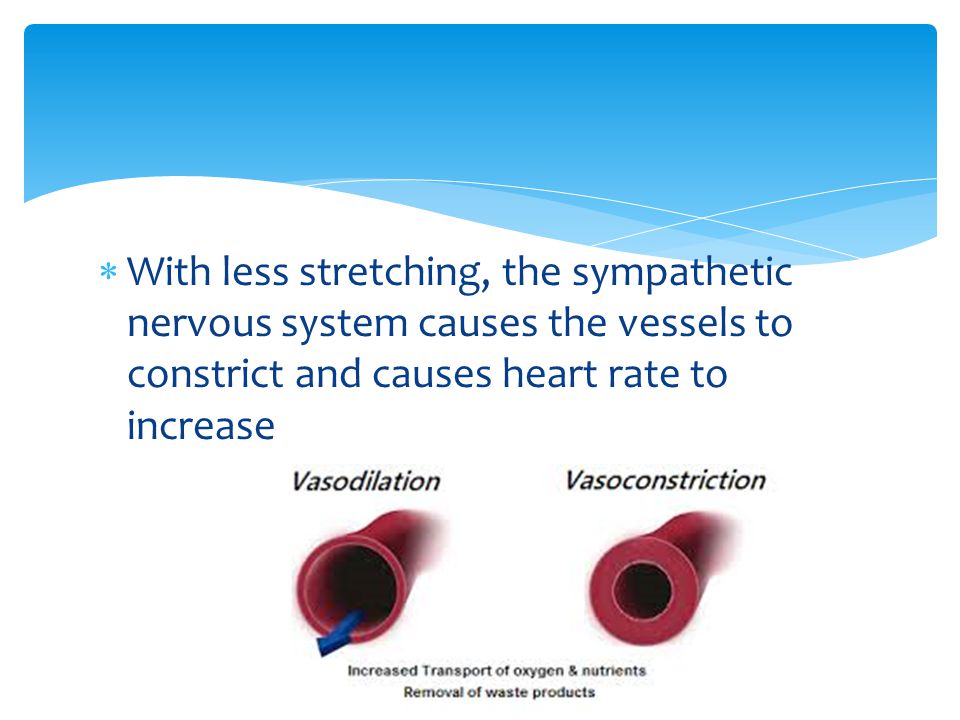 * With less stretching, the sympathetic nervous system causes the vessels to constrict and causes heart rate to increase

Vasodilation

Vasoconstriction

Increased Transport of oxygen & nutrients
Removal of waste products